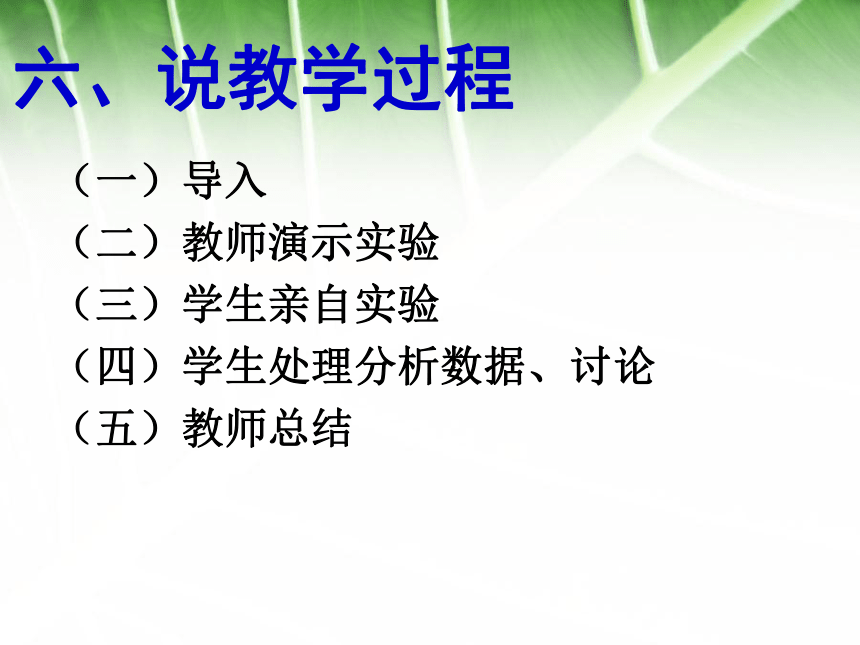 六、说教学过程

（一）导入

（二）教师演示实验

（三）学生亲自实验

（四）学生处理分析数据、讨论

（五）教师总结